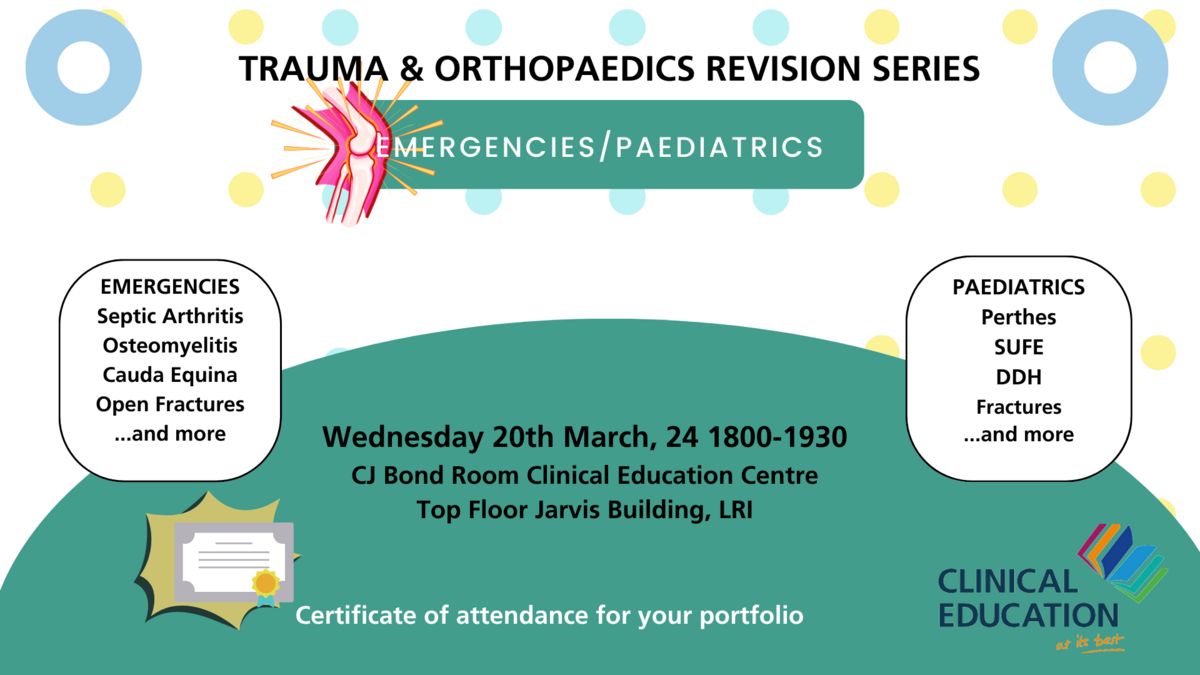 TRAUMA & ORTHOPAEDICS REVISION SERIES

EMERGENCIES/PAEDIATRICS

EMERGENCIES
Septic Arthritis
Osteomyelitis
Cauda Equina
Open Fractures
...and more

PAEDIATRICS
Perthes
SUFE
DDH
Fractures
...and more

Wednesday 20th March, 24 1800-1930
CJ Bond Room Clinical Education Centre
Top Floor Jarvis Building, LRI

Certificate of attendance for your portfolio

CLINICAL EDUCATION
at its best